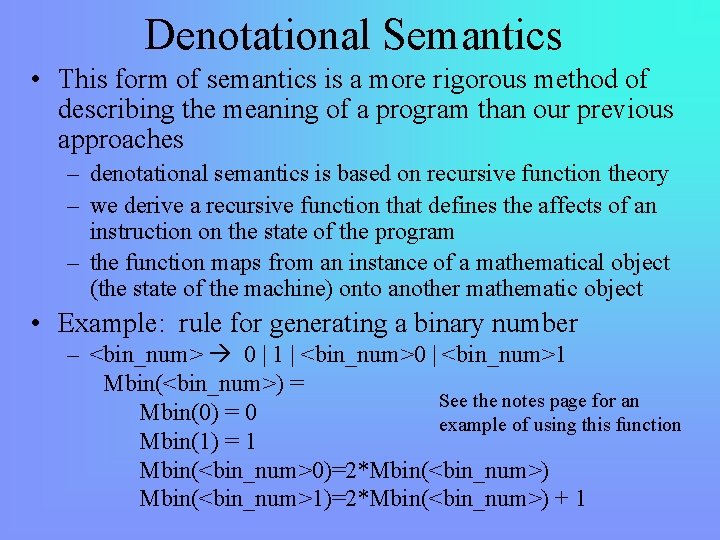 Denotational Semantics

• This form of semantics is a more rigorous method of describing the meaning of a program than our previous approaches

– denotational semantics is based on recursive function theory

– we derive a recursive function that defines the affects of an instruction on the state of the program

– the function maps from an instance of a mathematical object (the state of the machine) onto another mathematic object

• Example: rule for generating a binary number

– <bin_num> → 0 | 1 | <bin_num>0 | <bin_num>1

Mbin(<bin_num>) =

Mbin(0) = 0

Mbin(1) = 1

Mbin(<bin_num>0)=2*Mbin(<bin_num>)

Mbin(<bin_num>1)=2*Mbin(<bin_num>) + 1

See the notes page for an example of using this function